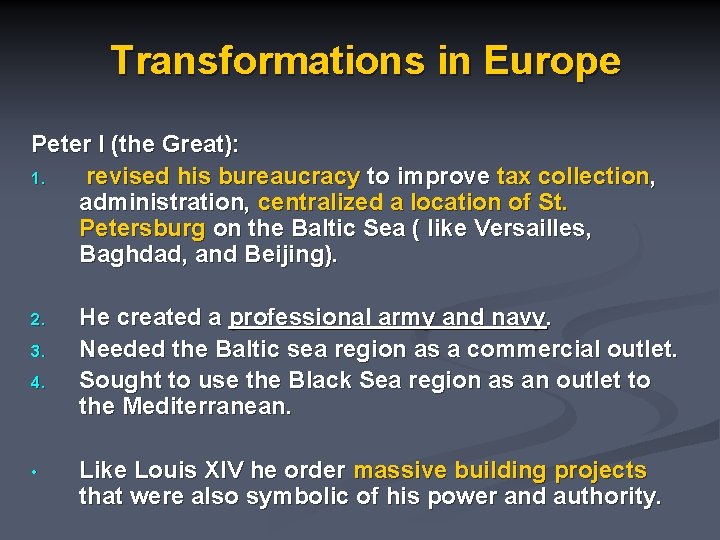 Transformations in Europe

Peter I (the Great):

1. revised his bureaucracy to improve tax collection, administration, centralized a location of St. Petersburg on the Baltic Sea ( like Versailles, Baghdad, and Beijing).

2. He created a professional army and navy.
3. Needed the Baltic sea region as a commercial outlet.
4. Sought to use the Black Sea region as an outlet to the Mediterranean.

• Like Louis XIV he order massive building projects that were also symbolic of his power and authority.